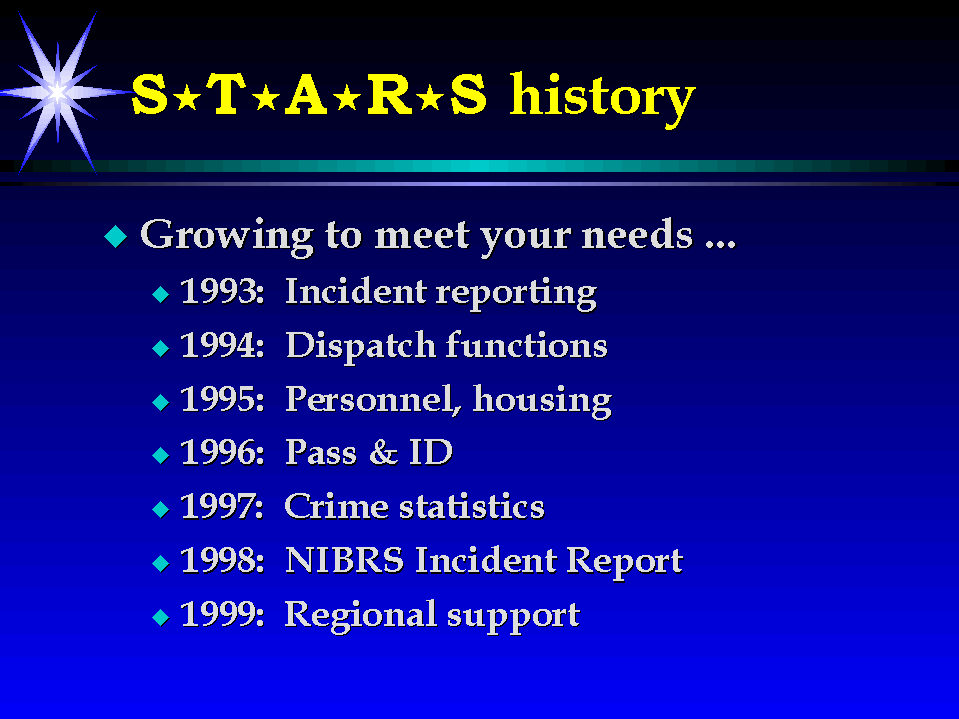 S★T★A★R★S history

◆ Growing to meet your needs ...
◆ 1993: Incident reporting
◆ 1994: Dispatch functions
◆ 1995: Personnel, housing
◆ 1996: Pass & ID
◆ 1997: Crime statistics
◆ 1998: NIBRS Incident Report
◆ 1999: Regional support